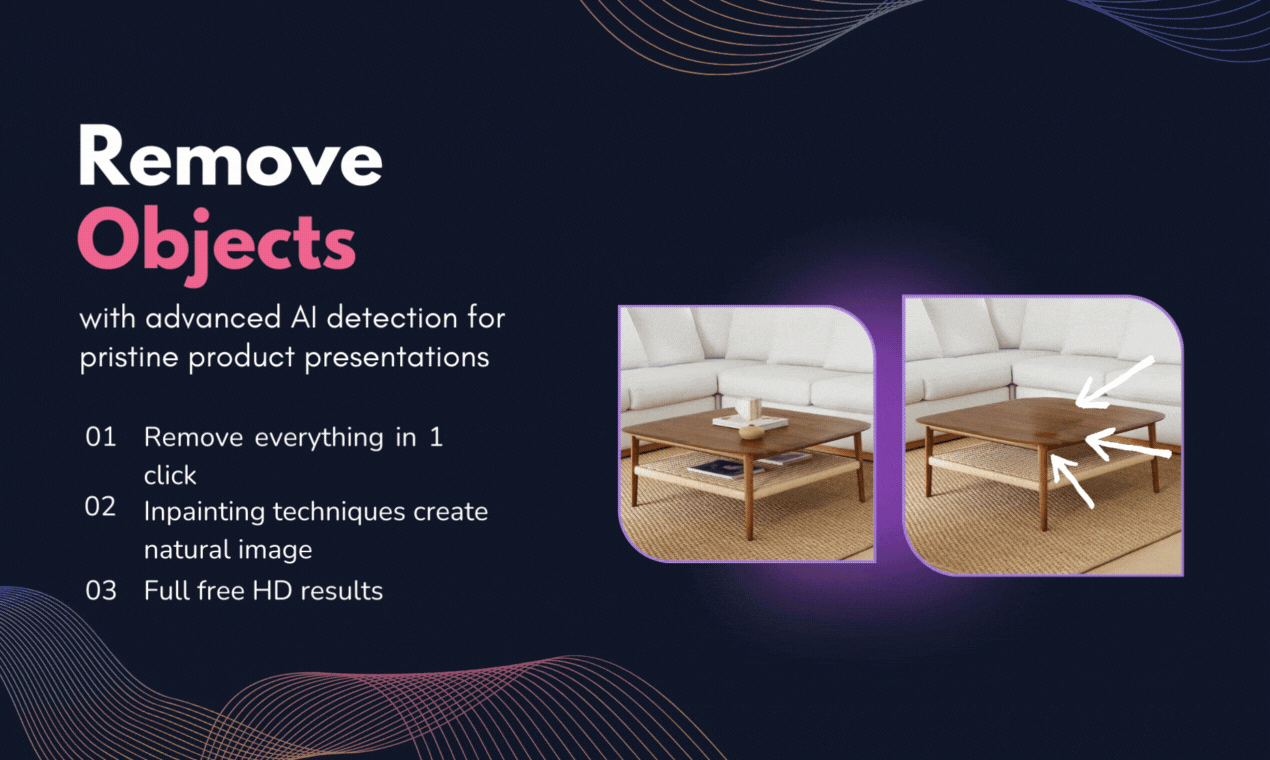 Remove
Objects

with advanced AI detection for pristine product presentations

01 Remove everything in 1 click

02 Inpainting techniques create natural image

03 Full free HD results